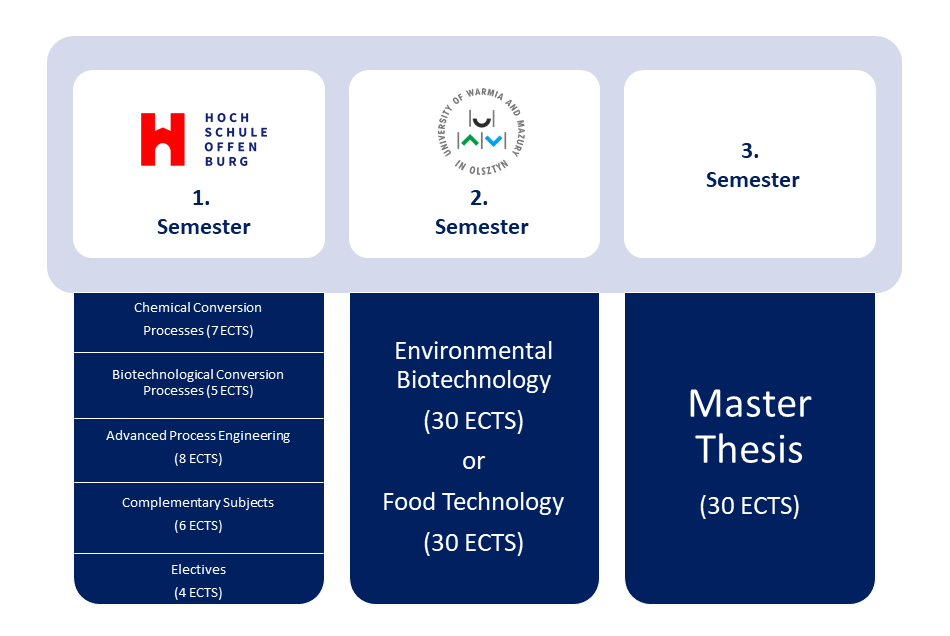 HOCH
SCHULE
OFFEN
BURG

1.
Semester

UNIVERSITY OF WARMIA AND MAZURY IN OLSZTYN

2.
Semester

3.
Semester

Chemical Conversion Processes (7 ECTS)

Biotechnological Conversion Processes (5 ECTS)

Advanced Process Engineering (8 ECTS)

Complementary Subjects (6 ECTS)

Electives (4 ECTS)

Environmental Biotechnology (30 ECTS) or Food Technology (30 ECTS)

Master Thesis (30 ECTS)